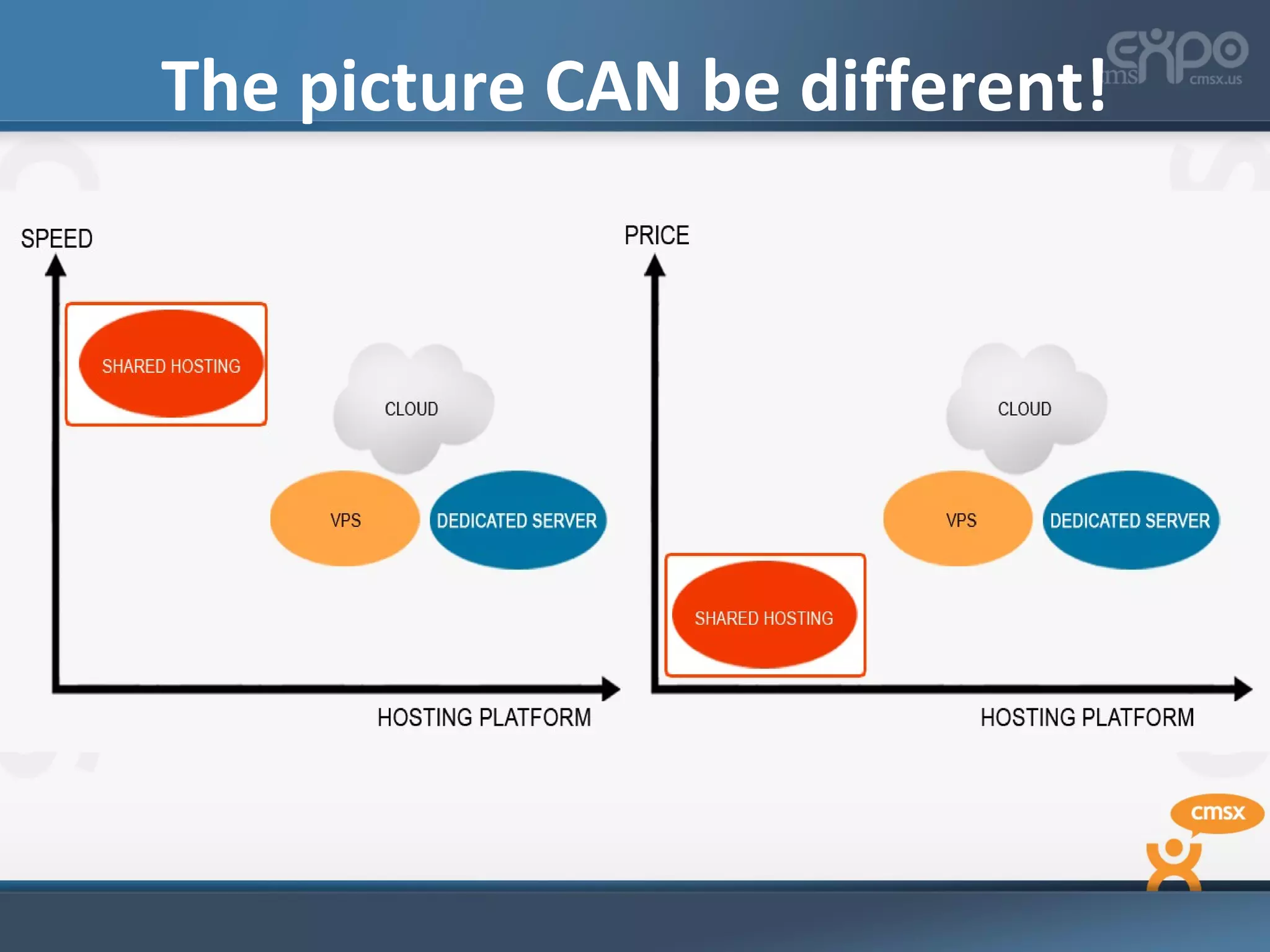 The picture CAN be different!

cms expo
cmsx.us

SPEED

SHARED HOSTING

CLOUD

VPS

DEDICATED SERVER

HOSTING PLATFORM

PRICE

CLOUD

VPS

DEDICATED SERVER

SHARED HOSTING

HOSTING PLATFORM

cmsx